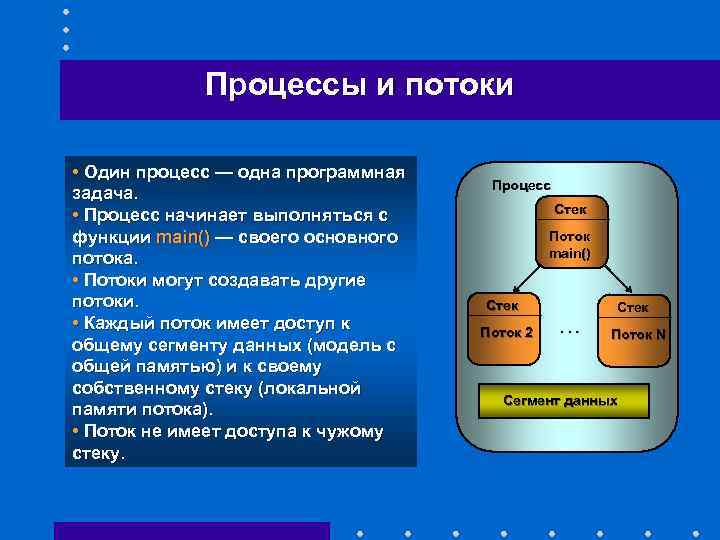 Процессы и потоки

• Один процесс — одна программная задача.
• Процесс начинает выполняться с функции main() — своего основного потока.
• Потоки могут создавать другие потоки.
• Каждый поток имеет доступ к общему сегменту данных (модель с общей памятью) и к своему собственному стеку (локальной памяти потока).
• Поток не имеет доступа к чужому стеку.

Процесс

Стек
Поток main()

Стек
Поток 2

...

Стек
Поток N

Сегмент данных